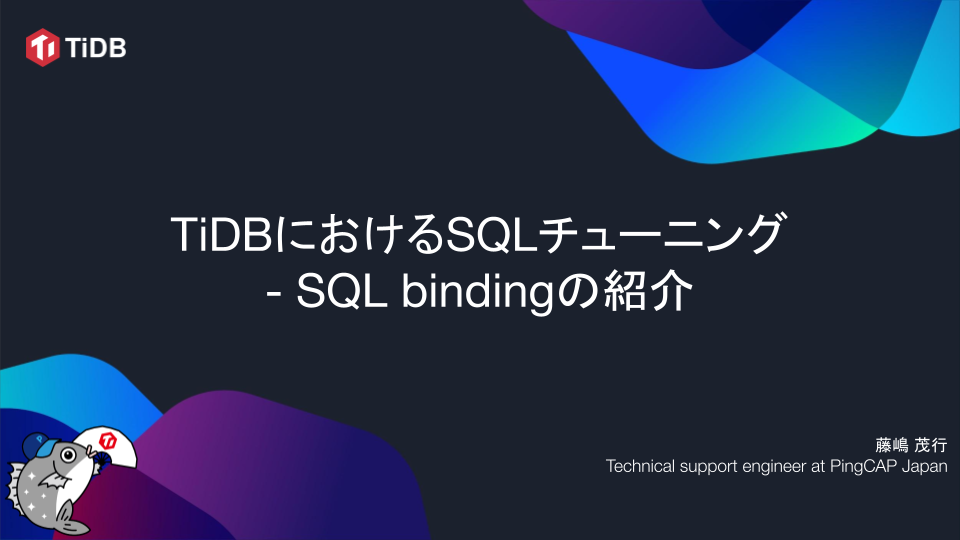 TiDB

TiDBにおけるSQLチューニング
- SQL bindingの紹介

藤嶋 茂行
Technical support engineer at PingCAP Japan